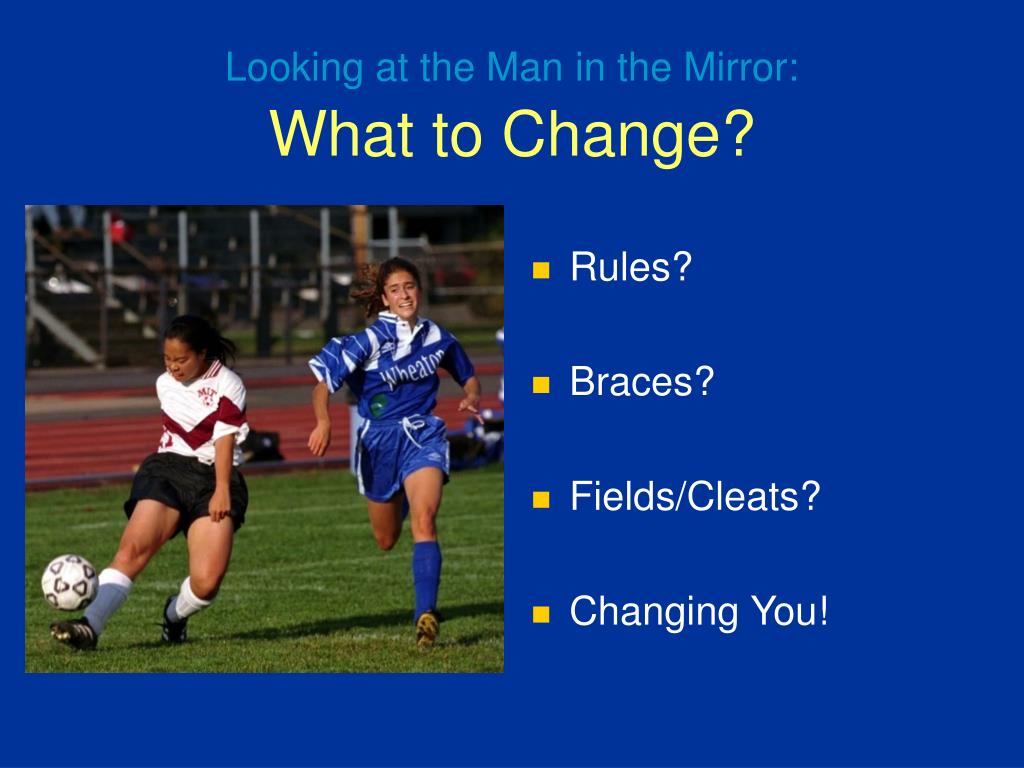 Looking at the Man in the Mirror:
What to Change?

Wheaton

- Rules?
- Braces?
- Fields/Cleats?
- Changing You!